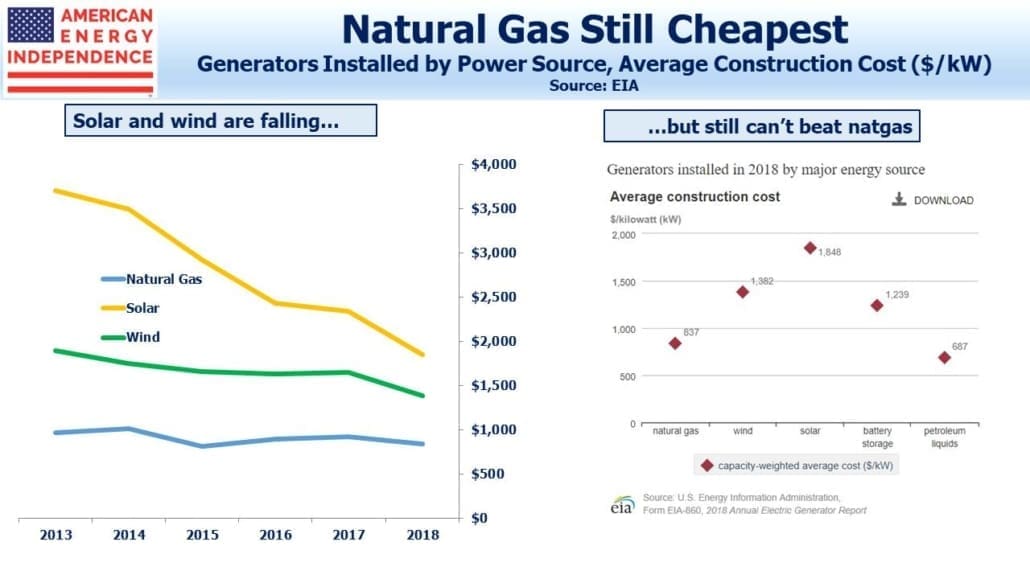 AMERICAN ENERGY INDEPENDENCE

Natural Gas Still Cheapest
Generators Installed by Power Source, Average Construction Cost ($/kW)
Source: EIA

Solar and wind are falling…

Natural Gas
Solar
Wind

$4,000
$3,500
$3,000
$2,500
$2,000
$1,500
$1,000
$500
$0

2013 2014 2015 2016 2017 2018

…but still can't beat natgas

Generators installed in 2018 by major energy source

Average construction cost

DOWNLOAD

$/kilowatt (kW)

2,000
1,500
1,000
500
0

837
1,382
1,848
1,239
687

natural gas
wind
solar
battery storage
petroleum liquids

capacity-weighted average cost ($/kW)

eia

Source: U.S. Energy Information Administration, Form EIA-860, 2018 Annual Electric Generator Report